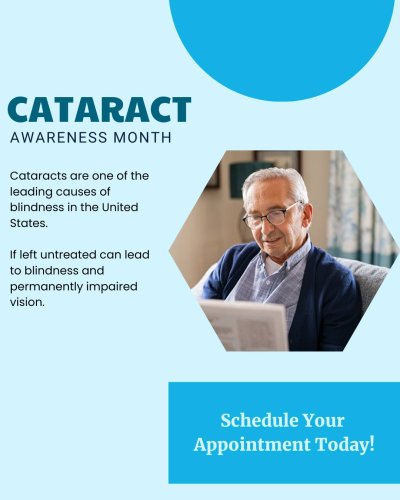 CATARACT
AWARENESS MONTH

Cataracts are one of the leading causes of blindness in the United States.

If left untreated can lead to blindness and permanently impaired vision.

Schedule Your Appointment Today!